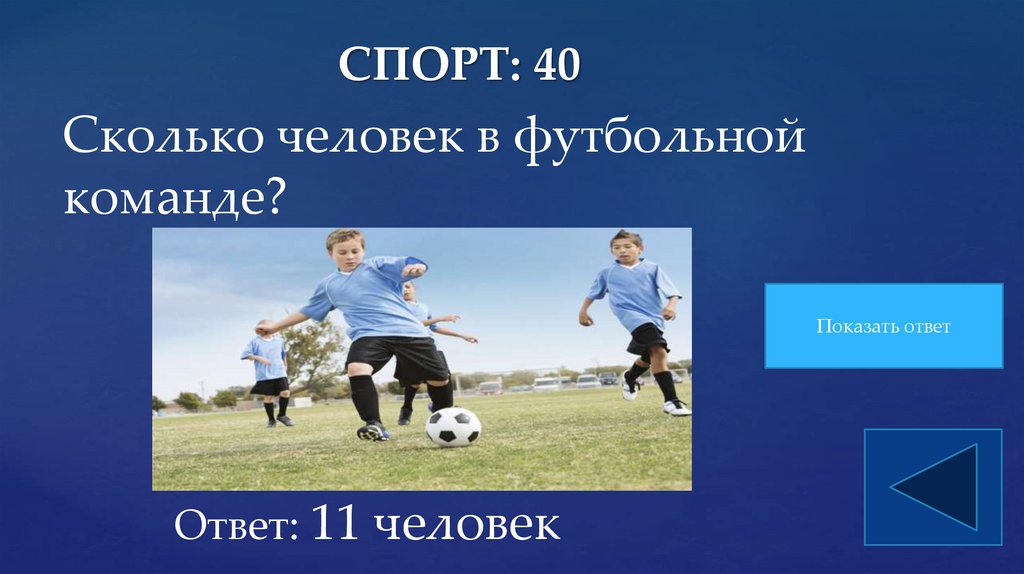 СПОРТ: 40

Сколько человек в футбольной команде?

Показать ответ

Ответ: 11 человек